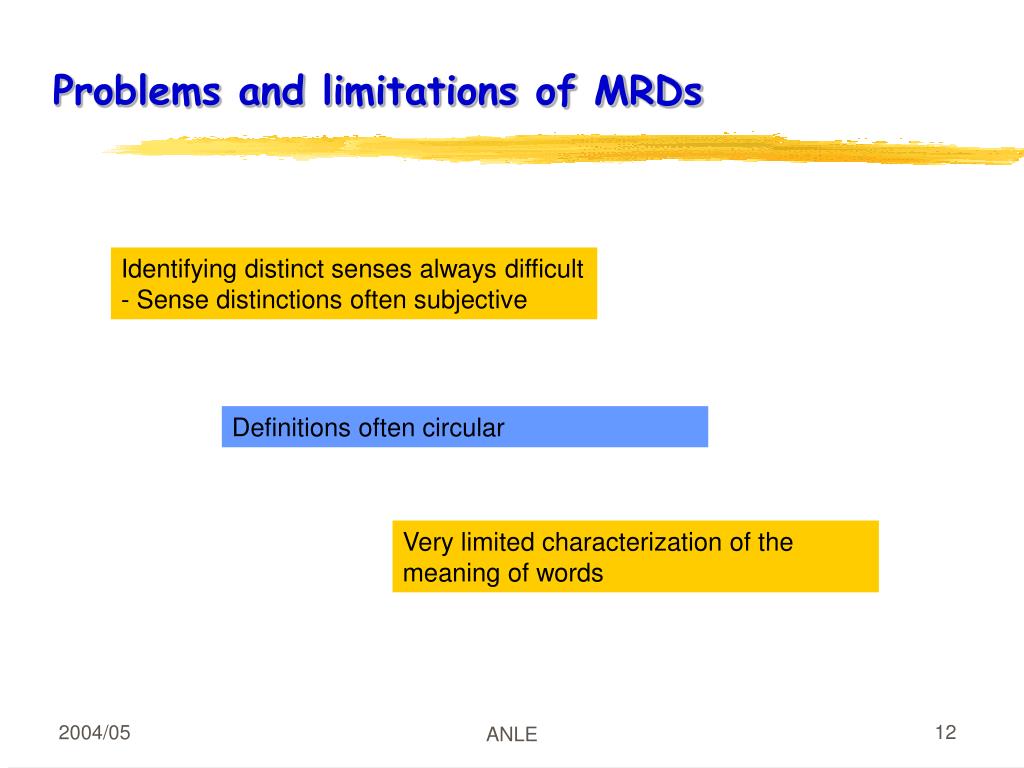 Problems and limitations of MRDs

Identifying distinct senses always difficult
- Sense distinctions often subjective

Definitions often circular

Very limited characterization of the meaning of words

2004/05

ANLE

12